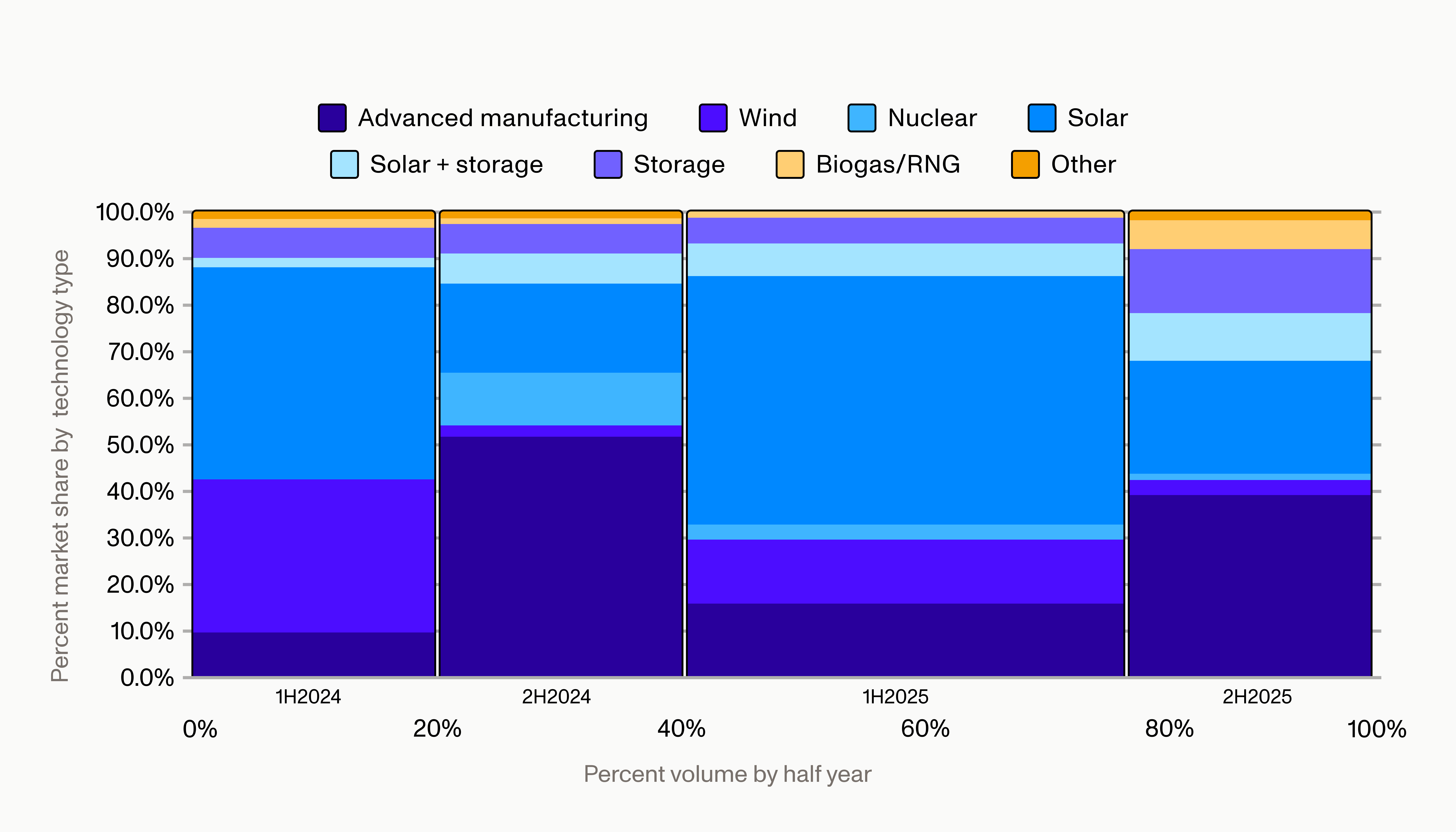 Advanced manufacturing
Wind
Nuclear
Solar
Solar + storage
Storage
Biogas/RNG
Other

Percent market share by technology type

100.0%
90.0%
80.0%
70.0%
60.0%
50.0%
40.0%
30.0%
20.0%
10.0%
0.0%

1H2024
2H2024
1H2025
2H2025

0%
20%
40%
60%
80%
100%

Percent volume by half year